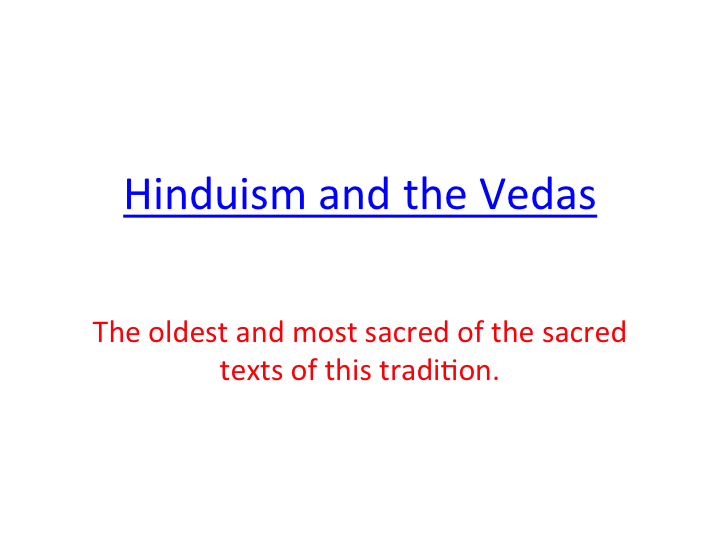 Hinduism and the Vedas

The oldest and most sacred of the sacred texts of this tradition.